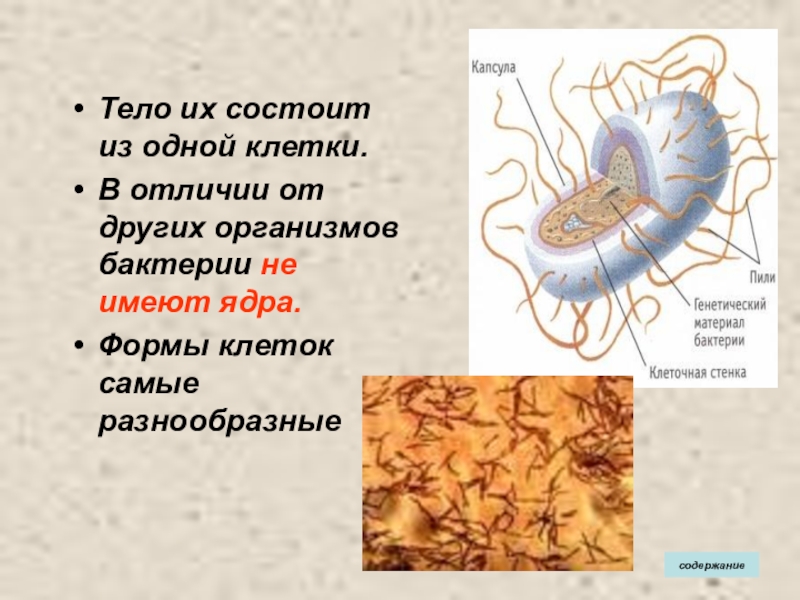 • Тело их состоит из одной клетки.
• В отличии от других организмов бактерии не имеют ядра.
• Формы клеток самые разнообразные

Капсула
Пили
Генетический материал бактерии
Клеточная стенка

содержание